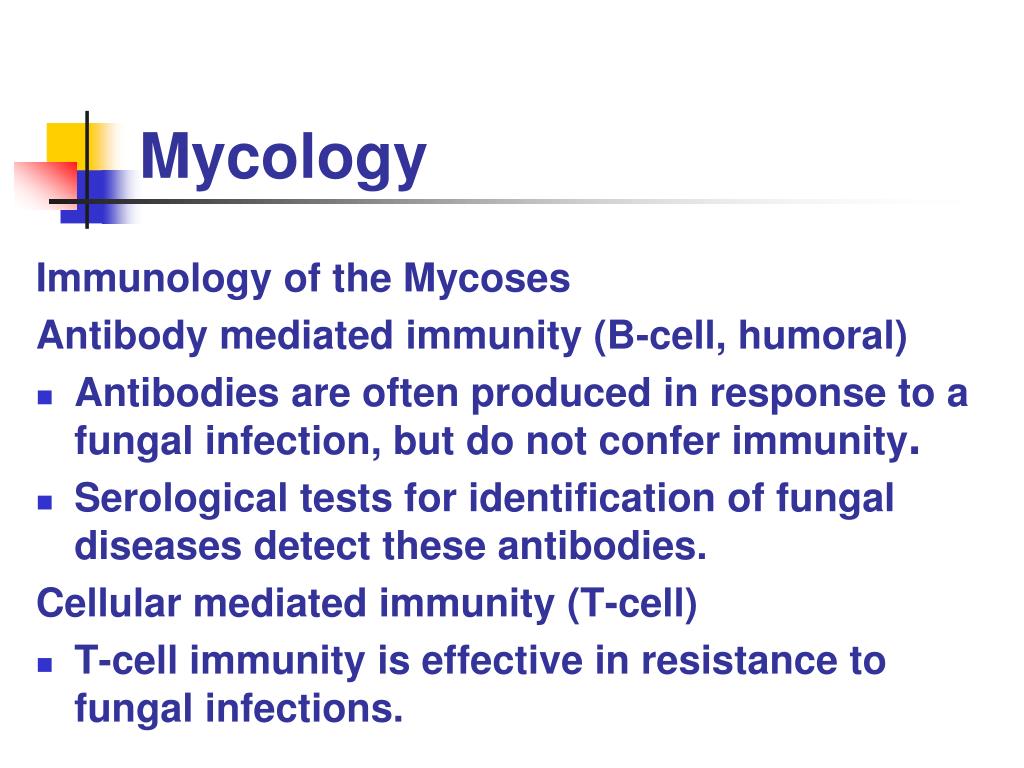 Mycology

Immunology of the Mycoses

Antibody mediated immunity (B-cell, humoral)

- Antibodies are often produced in response to a fungal infection, but do not confer immunity.
- Serological tests for identification of fungal diseases detect these antibodies.

Cellular mediated immunity (T-cell)

- T-cell immunity is effective in resistance to fungal infections.